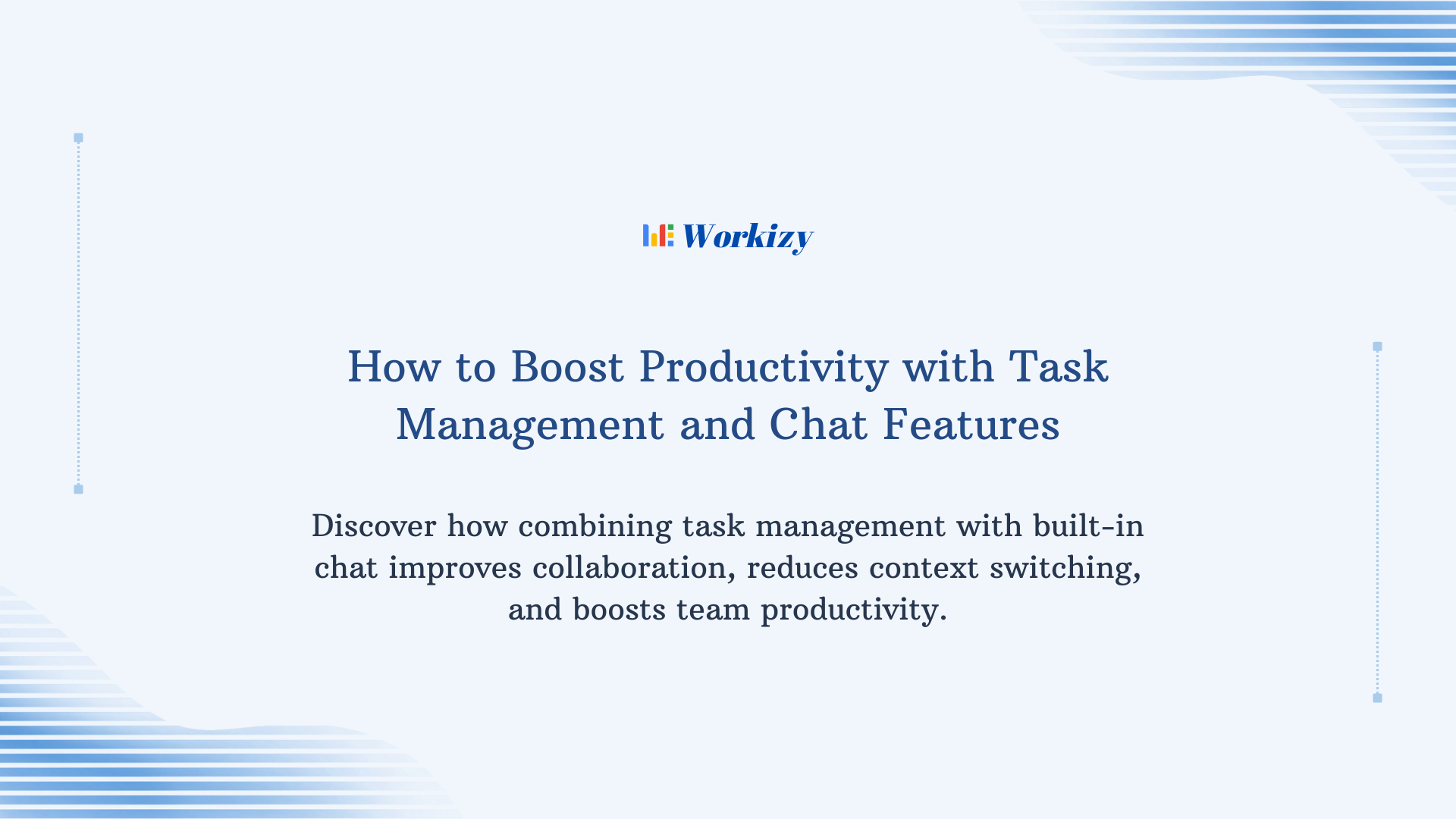 Workizy

How to Boost Productivity with Task Management and Chat Features

Discover how combining task management with built-in chat improves collaboration, reduces context switching, and boosts team productivity.